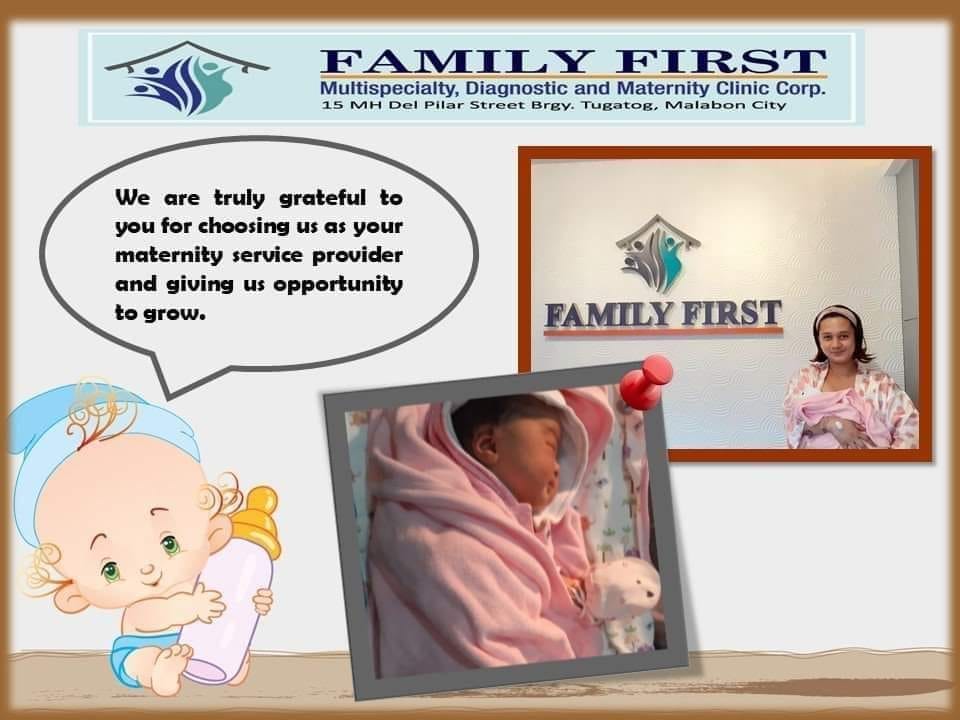 FAMILY FIRST
Multispecialty, Diagnostic and Maternity Clinic Corp.
15 MH Del Pilar Street Brgy. Tugatog, Malabon City

We are truly grateful to you for choosing us as your maternity service provider and giving us opportunity to grow.

FAMILY FIRST